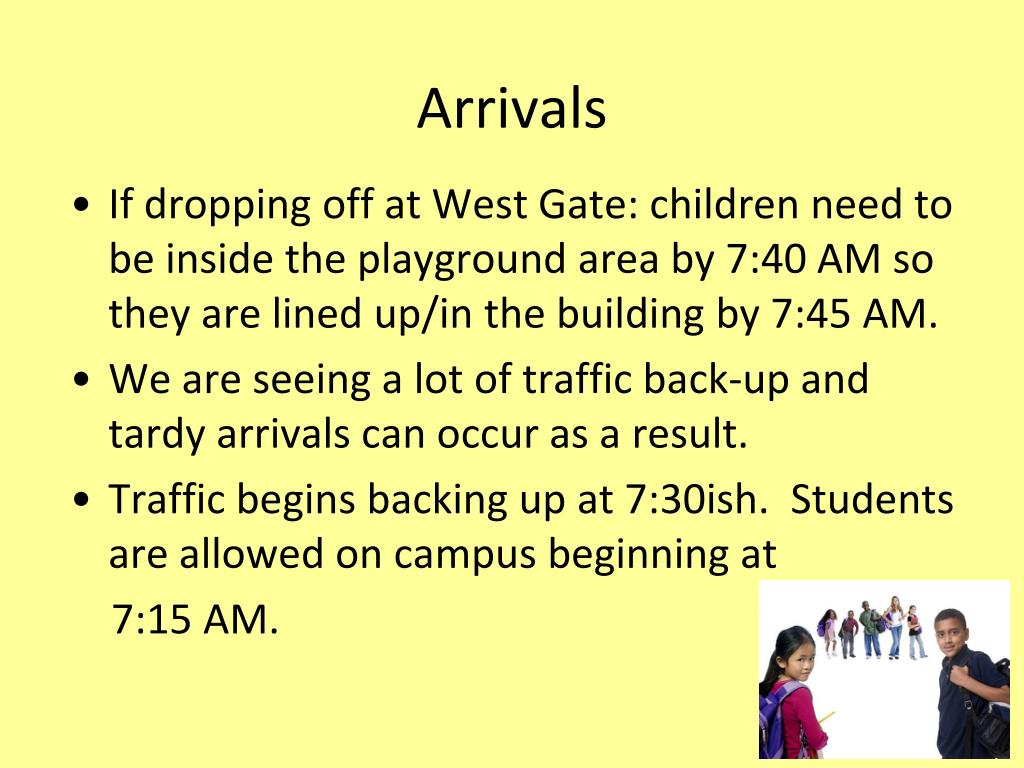 Arrivals

• If dropping off at West Gate: children need to be inside the playground area by 7:40 AM so they are lined up/in the building by 7:45 AM.
• We are seeing a lot of traffic back-up and tardy arrivals can occur as a result.
• Traffic begins backing up at 7:30ish. Students are allowed on campus beginning at
7:15 AM.